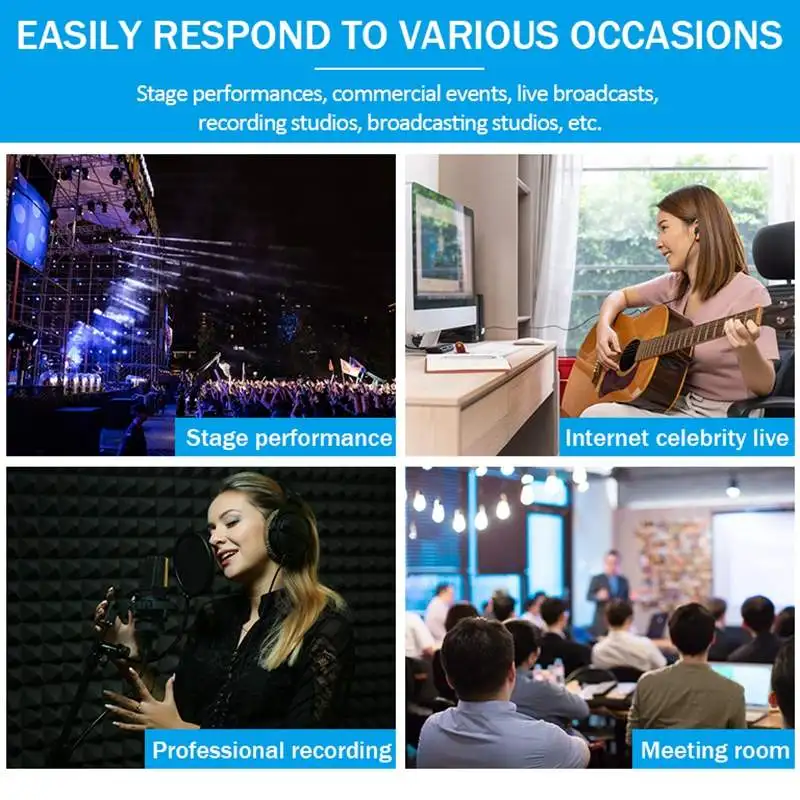 EASILY RESPOND TO VARIOUS OCCASIONS

Stage performances, commercial events, live broadcasts, recording studios, broadcasting studios, etc.

Stage performance

Internet celebrity live

Professional recording

Meeting room